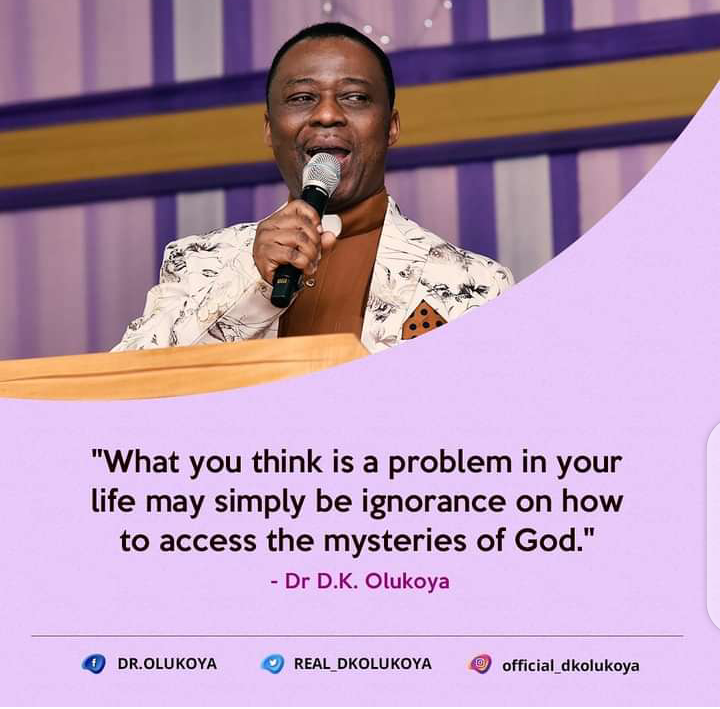 "What you think is a problem in your life may simply be ignorance on how to access the mysteries of God."

- Dr D.K. Olukoya

DR.OLUKOYA REAL_DKOLUKOYA official_dkolukoya